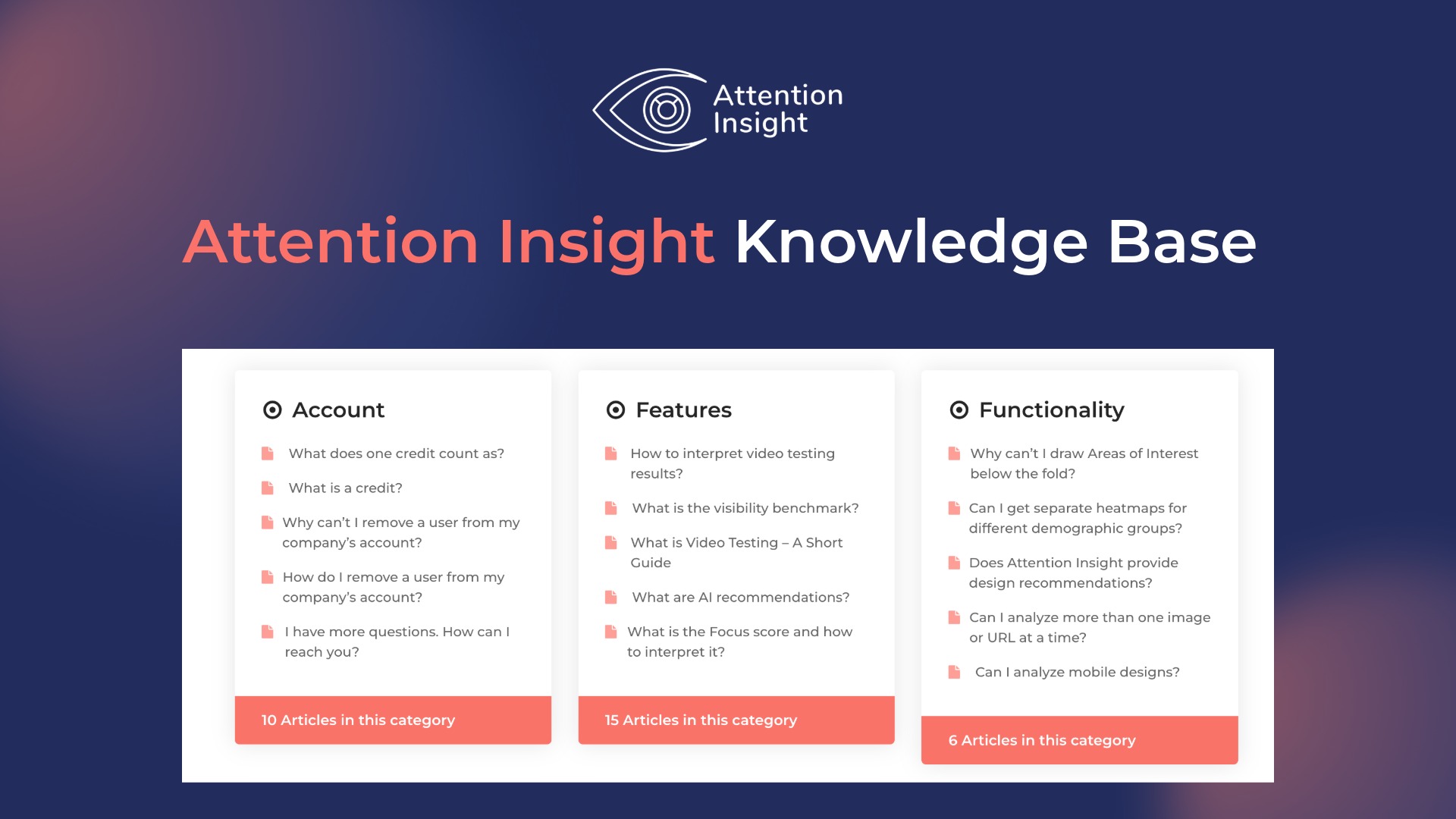 Attention Insight

Attention Insight Knowledge Base

Account

What does one credit count as?

What is a credit?

Why can't I remove a user from my company's account?

How do I remove a user from my company's account?

I have more questions. How can I reach you?

10 Articles in this category

Features

How to interpret video testing results?

What is the visibility benchmark?

What is Video Testing – A Short Guide

What are AI recommendations?

What is the Focus score and how to interpret it?

15 Articles in this category

Functionality

Why can't I draw Areas of Interest below the fold?

Can I get separate heatmaps for different demographic groups?

Does Attention Insight provide design recommendations?

Can I analyze more than one image or URL at a time?

Can I analyze mobile designs?

6 Articles in this category